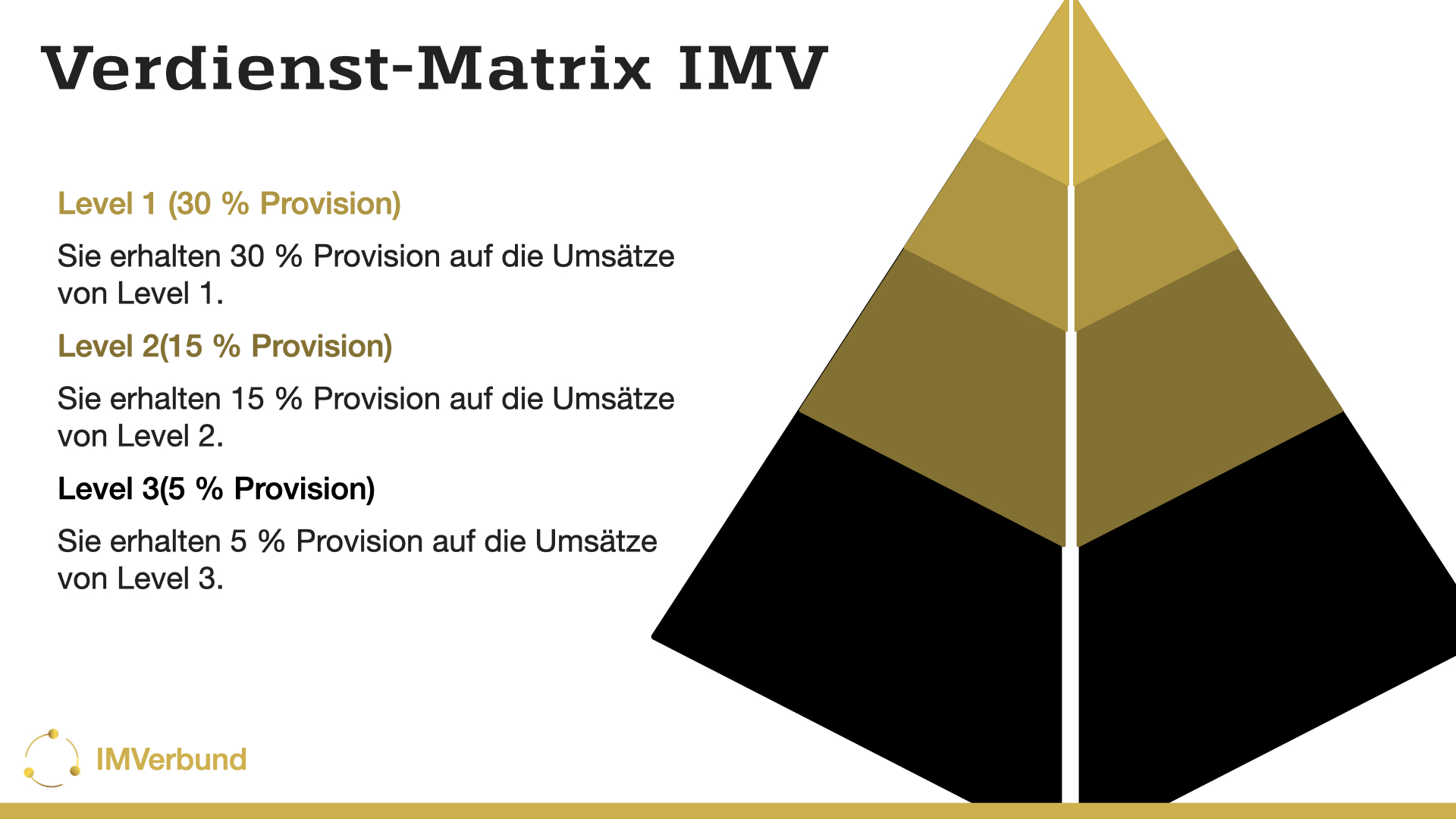 Verdienst-Matrix IMV

Level 1 (30 % Provision)

Sie erhalten 30 % Provision auf die Umsätze von Level 1.

Level 2(15 % Provision)

Sie erhalten 15 % Provision auf die Umsätze von Level 2.

Level 3(5 % Provision)

Sie erhalten 5 % Provision auf die Umsätze von Level 3.

IMVerbund